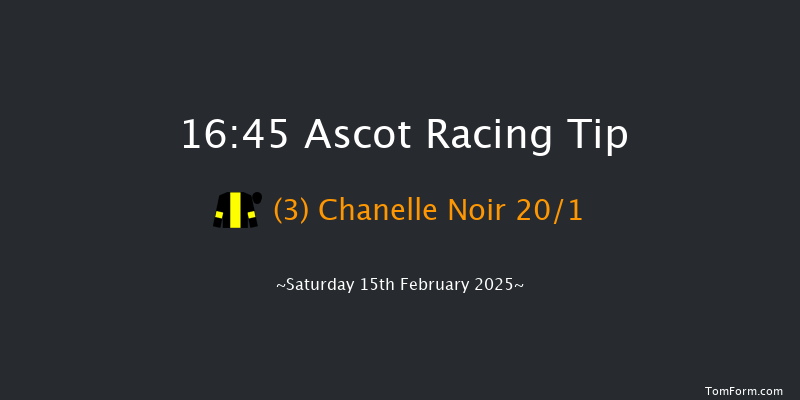 16:45 Ascot Racing Tip

(3) Chanelle Noir 20/1

~Saturday 15th February 2025~

TomForm.com